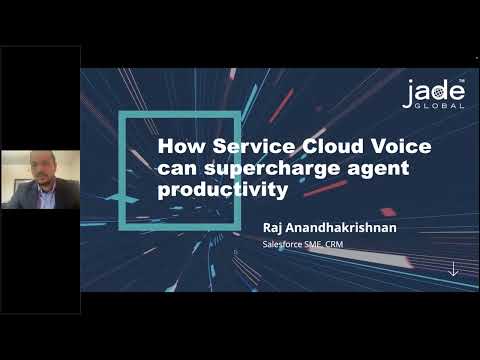 jade™
GLOBAL

How Service Cloud Voice can supercharge agent productivity

Raj Anandhakrishnan
Salesforce SME, CRM